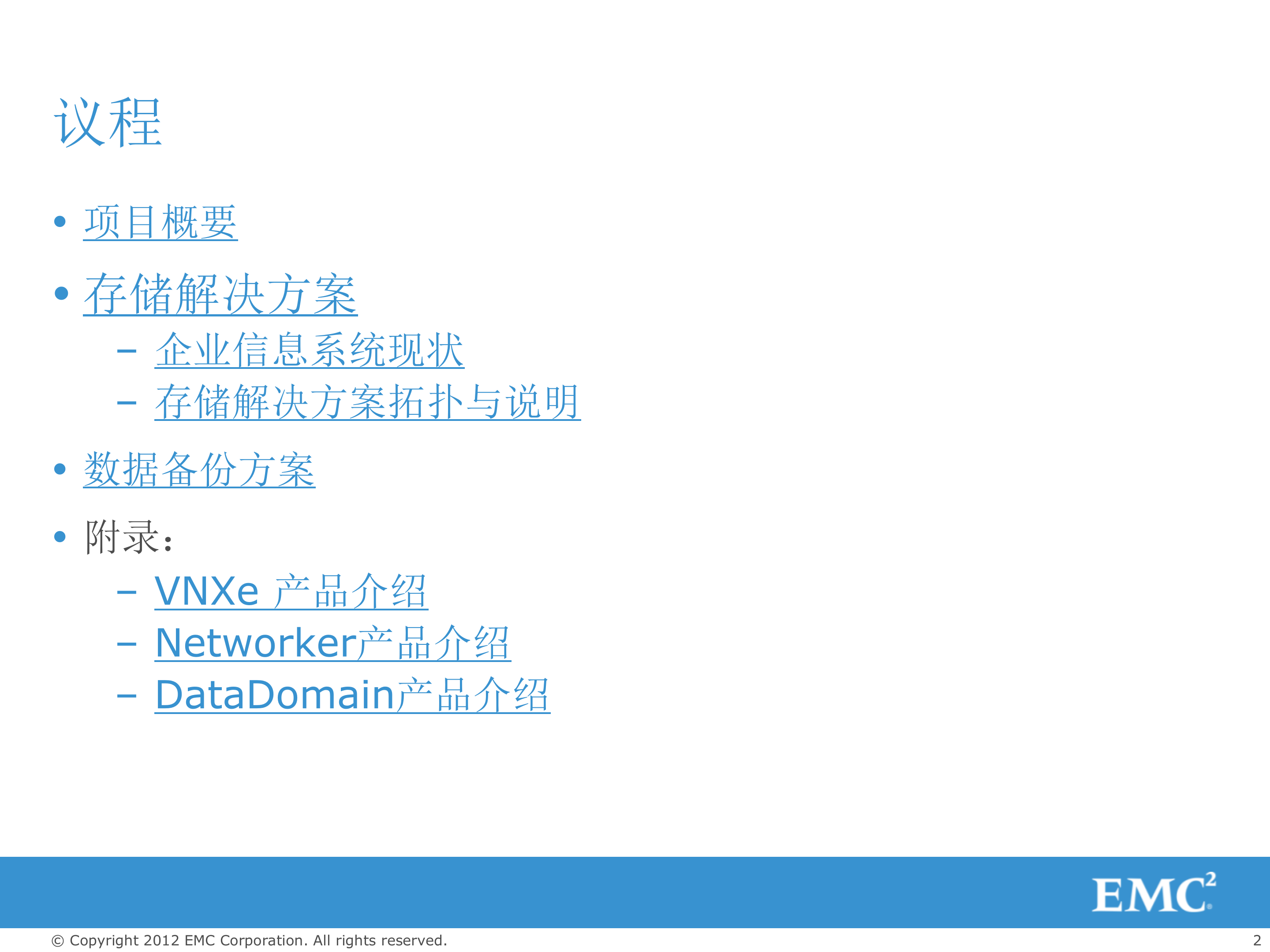 议程

• 项目概要
• 存储解决方案
  – 企业信息系统现状
  – 存储解决方案拓扑与说明
• 数据备份方案
• 附录：
  – VNXe 产品介绍
  – Networker产品介绍
  – DataDomain产品介绍

EMC$^2$

© Copyright 2012 EMC Corporation. All rights reserved.

2